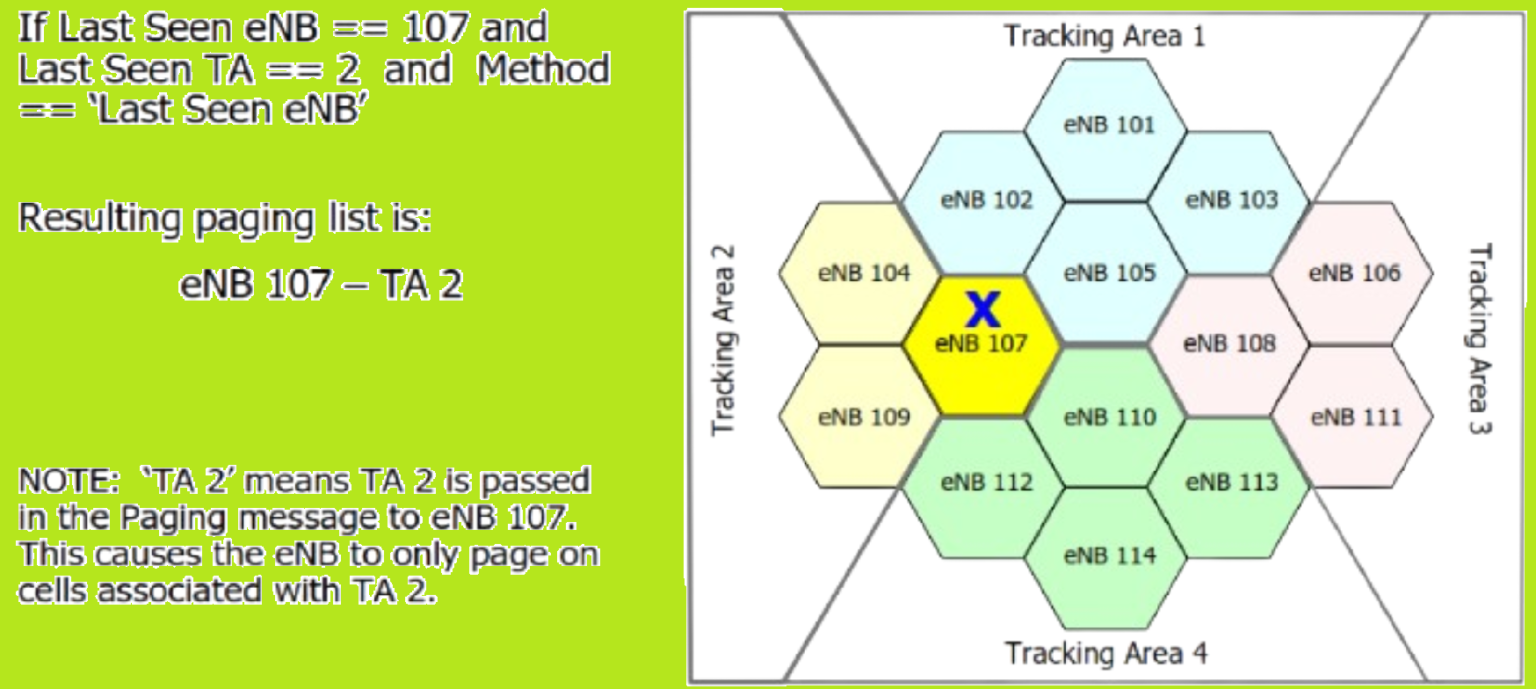 If Last Seen eNB == 107 and Last Seen TA == 2 and Method == 'Last Seen eNB'

Resulting paging list is:

eNB 107 – TA 2

NOTE: 'TA 2' means TA 2 is passed in the Paging message to eNB 107. This causes the eNB to only page on cells associated with TA 2.

Tracking Area 1

eNB 101

eNB 102

eNB 103

Tracking Area 2

eNB 104

eNB 105

eNB 106

Tracking Area 3

X

eNB 107

eNB 108

eNB 109

eNB 110

eNB 111

eNB 112

eNB 113

eNB 114

Tracking Area 4